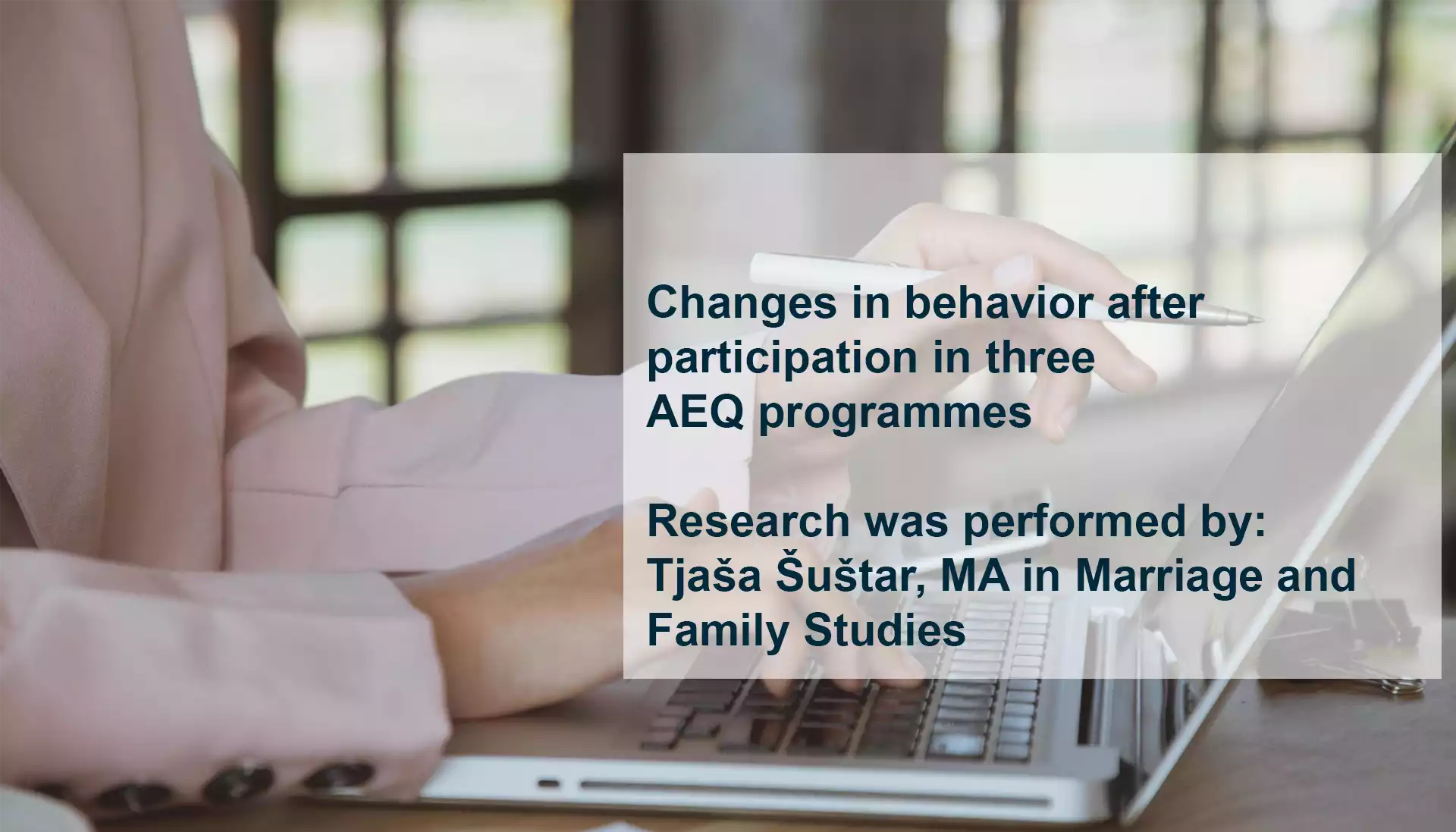 Changes in behavior after participation in three AEQ programmes

Research was performed by:
Tjaša Šuštar, MA in Marriage and Family Studies